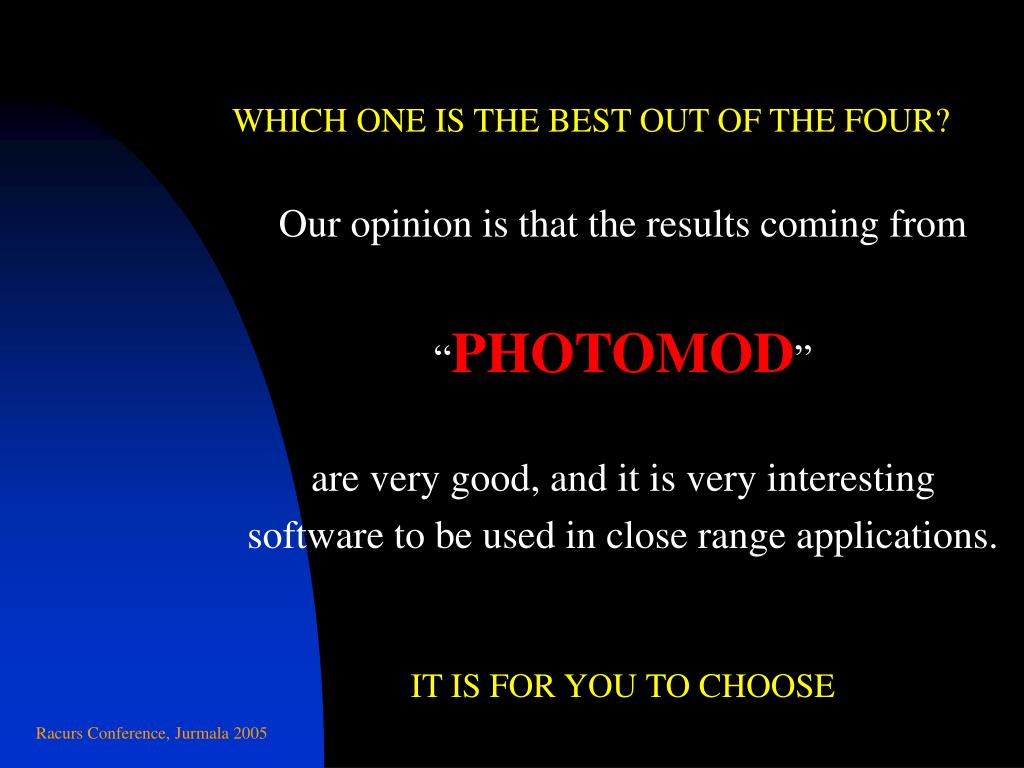 WHICH ONE IS THE BEST OUT OF THE FOUR?

Our opinion is that the results coming from

“PHOTOMOD”

are very good, and it is very interesting software to be used in close range applications.

IT IS FOR YOU TO CHOOSE

Racurs Conference, Jurmala 2005